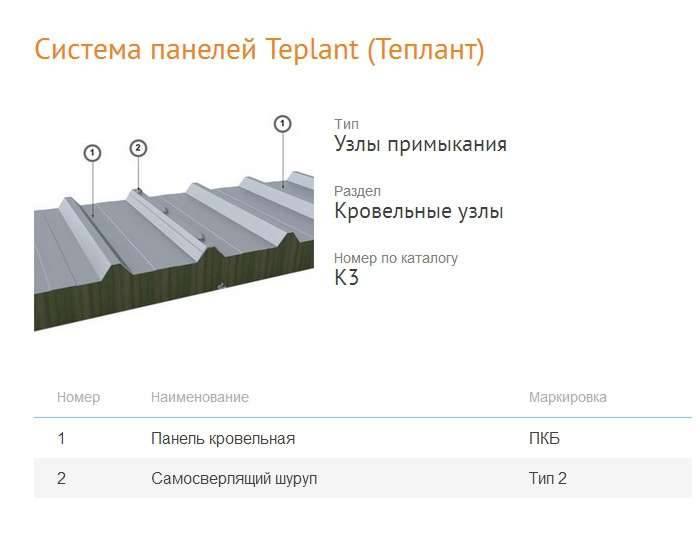 Система панелей Teplant (Теплант)

1

2

1

Тип
Узлы примыкания

Раздел
Кровельные узлы

Номер по каталогу
К3

| Номер | Наименование | Маркировка |
|---|---|---|
| 1 | Панель кровельная | ПКБ |
| 2 | Самосверлящий шуруп | Тип 2 |